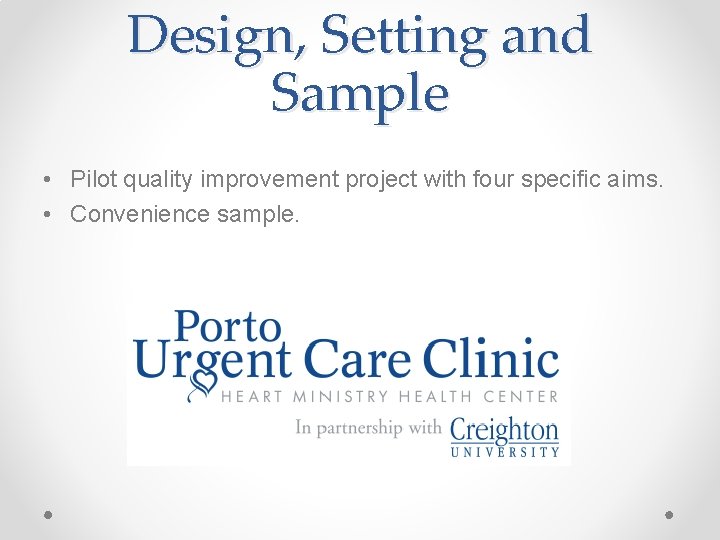 Design, Setting and Sample

• Pilot quality improvement project with four specific aims.
• Convenience sample.

Porto
Urgent Care Clinic
HEART MINISTRY HEALTH CENTER
In partnership with Creighton UNIVERSITY